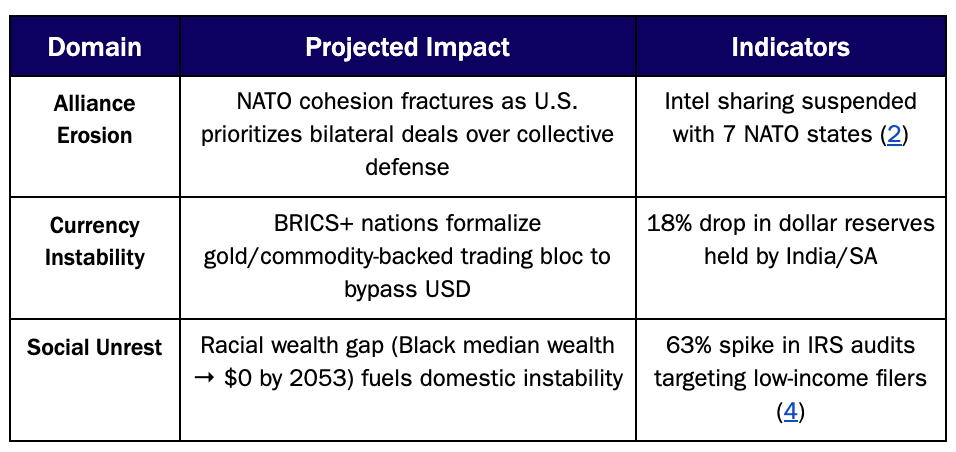 | Domain | Projected Impact | Indicators |
|---|---|---|
| Alliance Erosion | NATO cohesion fractures as U.S. prioritizes bilateral deals over collective defense | Intel sharing suspended with 7 NATO states (2) |
| Currency Instability | BRICS+ nations formalize gold/commodity-backed trading bloc to bypass USD | 18% drop in dollar reserves held by India/SA |
| Social Unrest | Racial wealth gap (Black median wealth → \$0 by 2053) fuels domestic instability | 63% spike in IRS audits targeting low-income filers (4) |